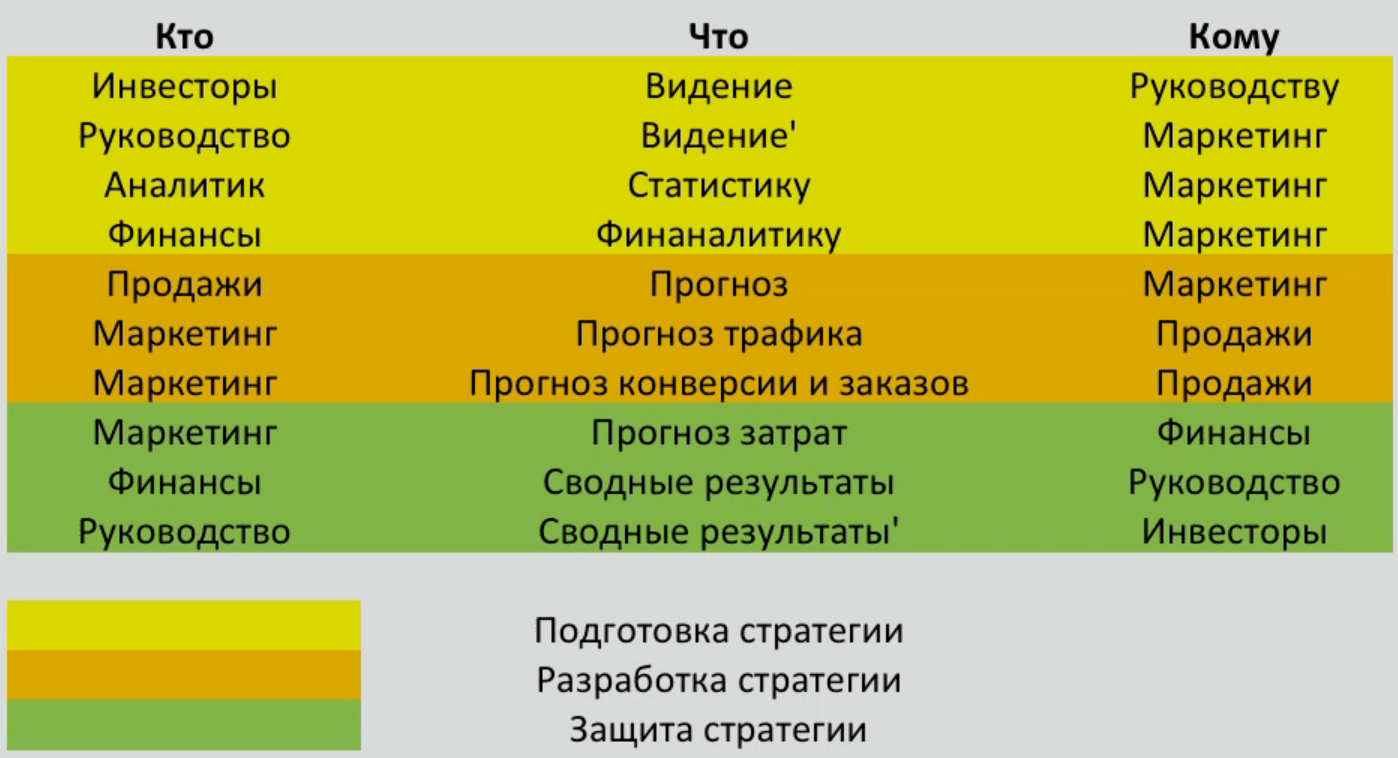 | Кто | Что | Кому |
|---|---|---|
| Инвесторы | Видение | Руководству |
| Руководство | Видение' | Маркетинг |
| Аналитик | Статистику | Маркетинг |
| Финансы | Финаналитику | Маркетинг |
| Продажи | Прогноз | Маркетинг |
| Маркетинг | Прогноз трафика | Продажи |
| Маркетинг | Прогноз конверсии и заказов | Продажи |
| Маркетинг | Прогноз затрат | Финансы |
| Финансы | Сводные результаты | Руководство |
| Руководство | Сводные результаты' | Инвесторы |

Подготовка стратегии
Разработка стратегии
Защита стратегии